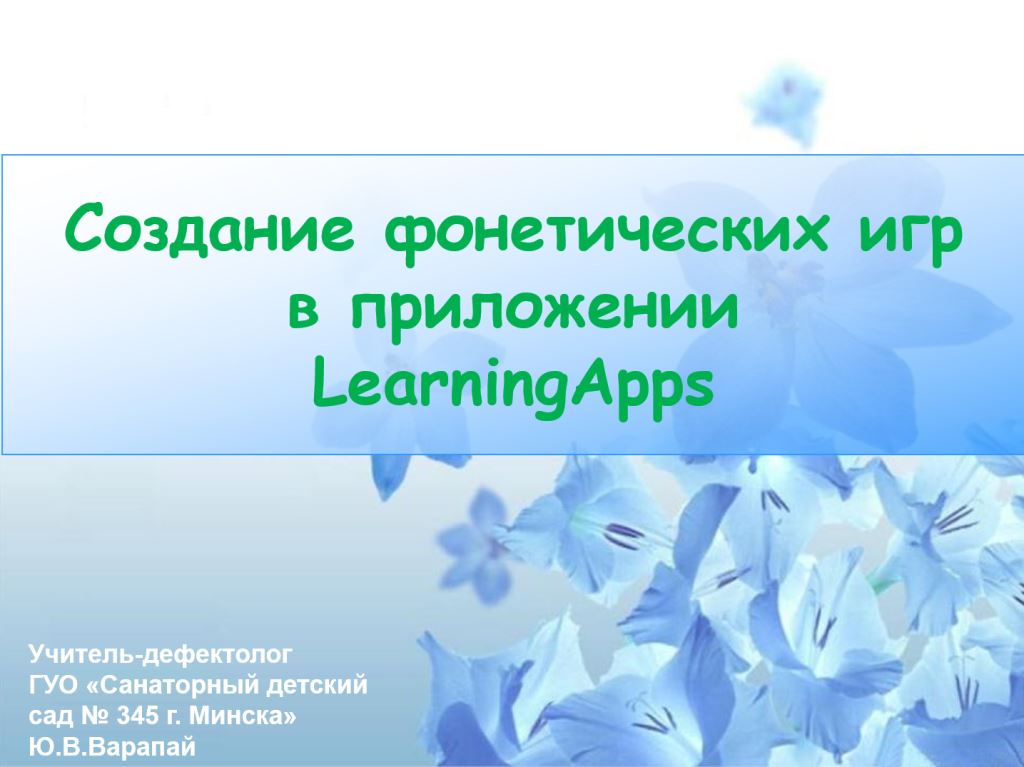 Создание фонетических игр в приложении LearningApps

Учитель-дефектолог
ГУО «Санаторный детский сад № 345 г. Минска»
Ю.В.Варапай